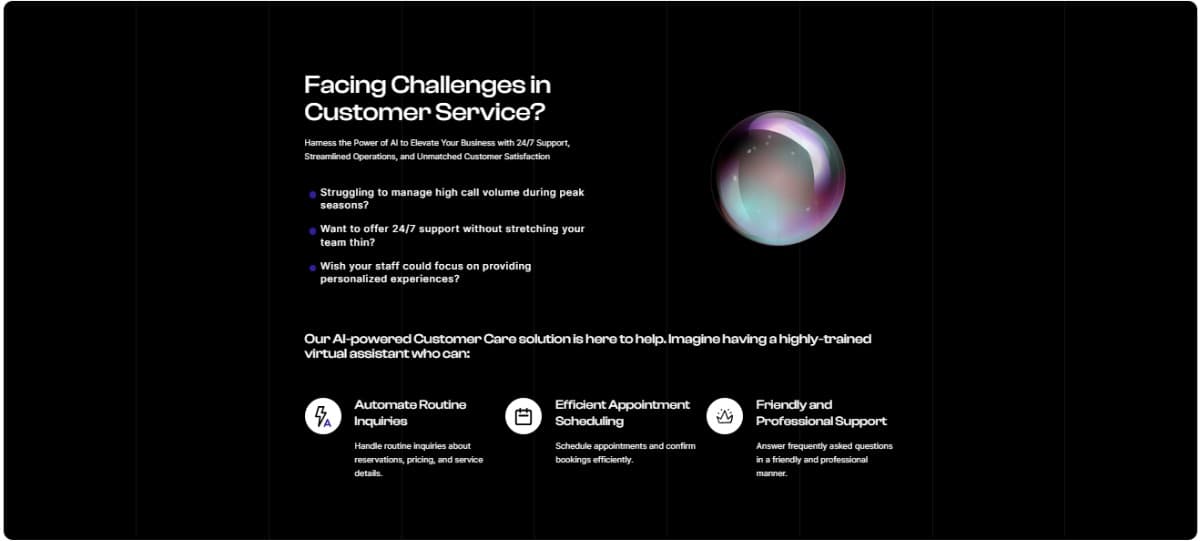 Facing Challenges in Customer Service?

Harness the Power of AI to Elevate Your Business with 24/7 Support, Streamlined Operations, and Unmatched Customer Satisfaction

Struggling to manage high call volume during peak seasons?

Want to offer 24/7 support without stretching your team thin?

Wish your staff could focus on providing personalized experiences?

Our AI-powered Customer Care solution is here to help. Imagine having a highly-trained virtual assistant who can:

Automate Routine Inquiries

Handle routine inquiries about reservations, pricing, and service details.

Efficient Appointment Scheduling

Schedule appointments and confirm bookings efficiently.

Friendly and Professional Support

Answer frequently asked questions in a friendly and professional manner.